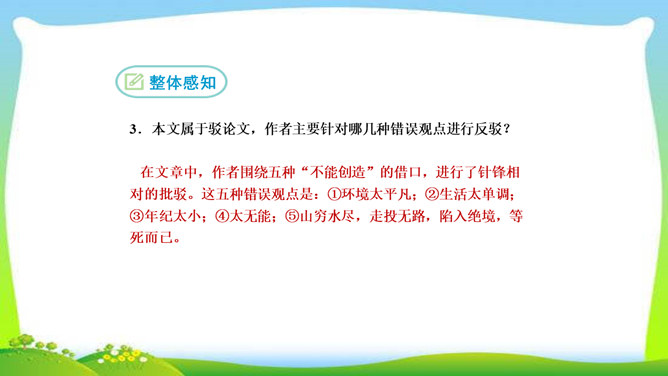 整体感知

3．本文属于驳论文，作者主要针对哪几种错误观点进行反驳？

在文章中，作者围绕五种“不能创造”的借口，进行了针锋相对的批驳。这五种错误观点是：①环境太平凡；②生活太单调；③年纪太小；④太无能；⑤山穷水尽，走投无路，陷入绝境，等死而已。